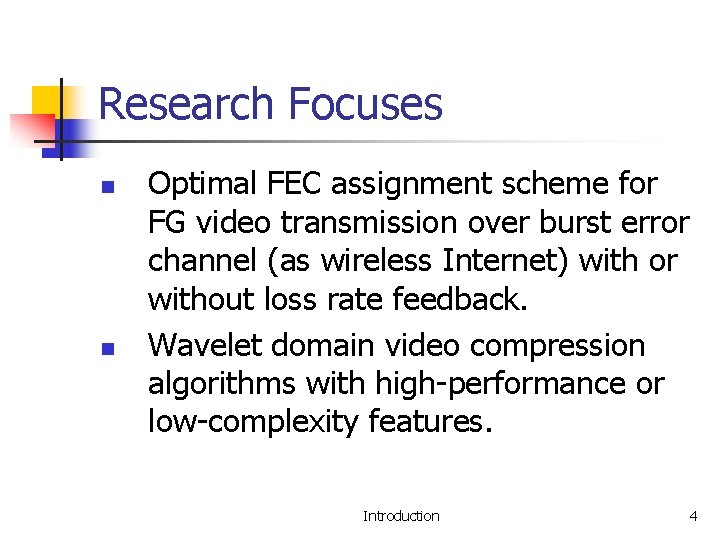 Research Focuses

- Optimal FEC assignment scheme for FG video transmission over burst error channel (as wireless Internet) with or without loss rate feedback.
- Wavelet domain video compression algorithms with high-performance or low-complexity features.

Introduction

4